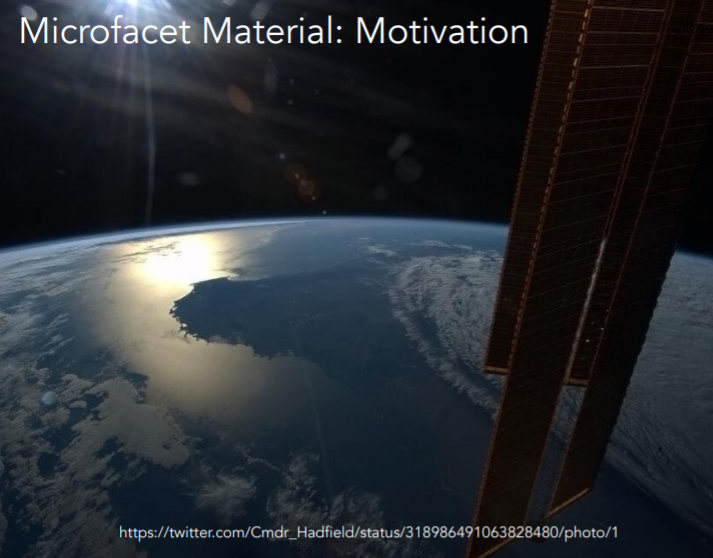 Microfacet Material: Motivation

https://twitter.com/Cmdr_Hadfield/status/318986491063828480/photo/1